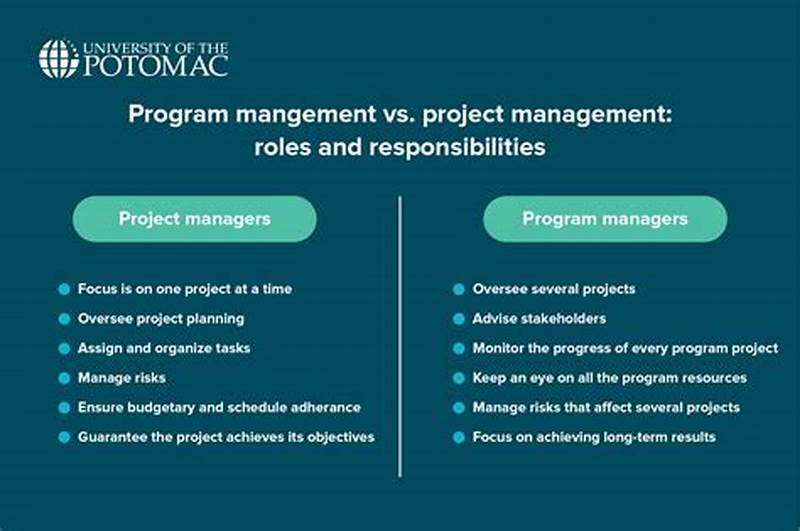 UNIVERSITY OF THE POTOMAC

Program mangement vs. project management: roles and responsibilities

Project managers

- Focus is on one project at a time
- Oversee project planning
- Assign and organize tasks
- Manage risks
- Ensure budgetary and schedule adherance
- Guarantee the project achieves its objectives

Program managers

- Oversee several projects
- Advise stakeholders
- Monitor the progress of every program project
- Keep an eye on all the program resources
- Manage risks that affect several projects
- Focus on achieving long-term results